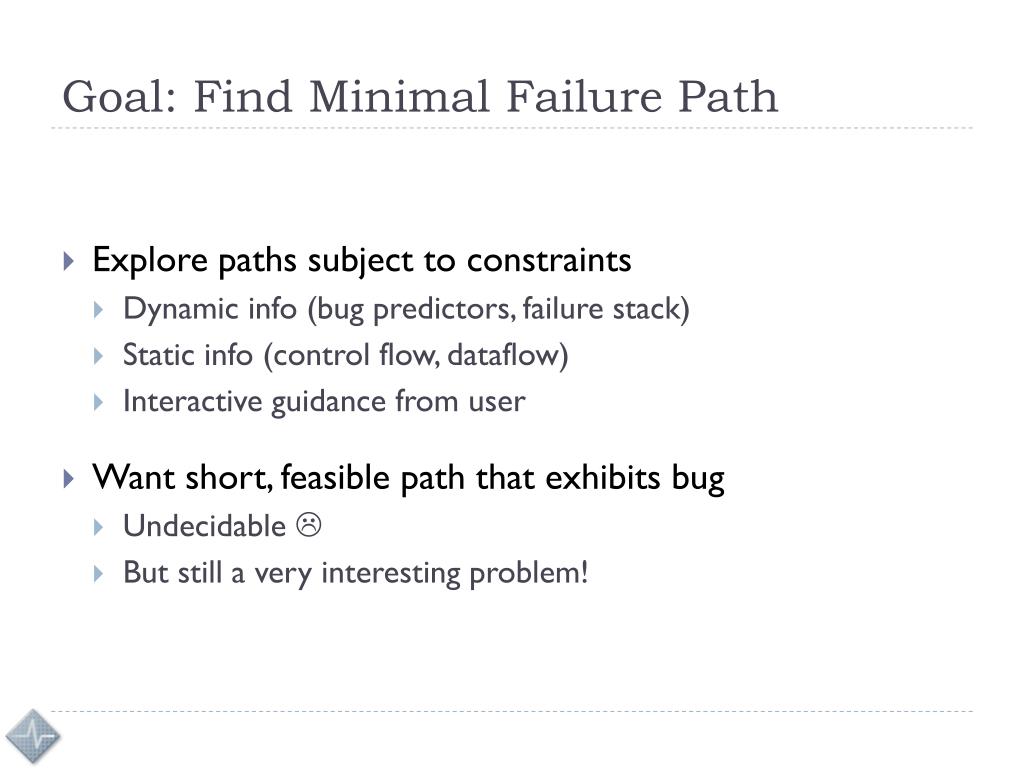 Goal: Find Minimal Failure Path

Explore paths subject to constraints
Dynamic info (bug predictors, failure stack)
Static info (control flow, dataflow)
Interactive guidance from user

Want short, feasible path that exhibits bug
Undecidable ☹
But still a very interesting problem!